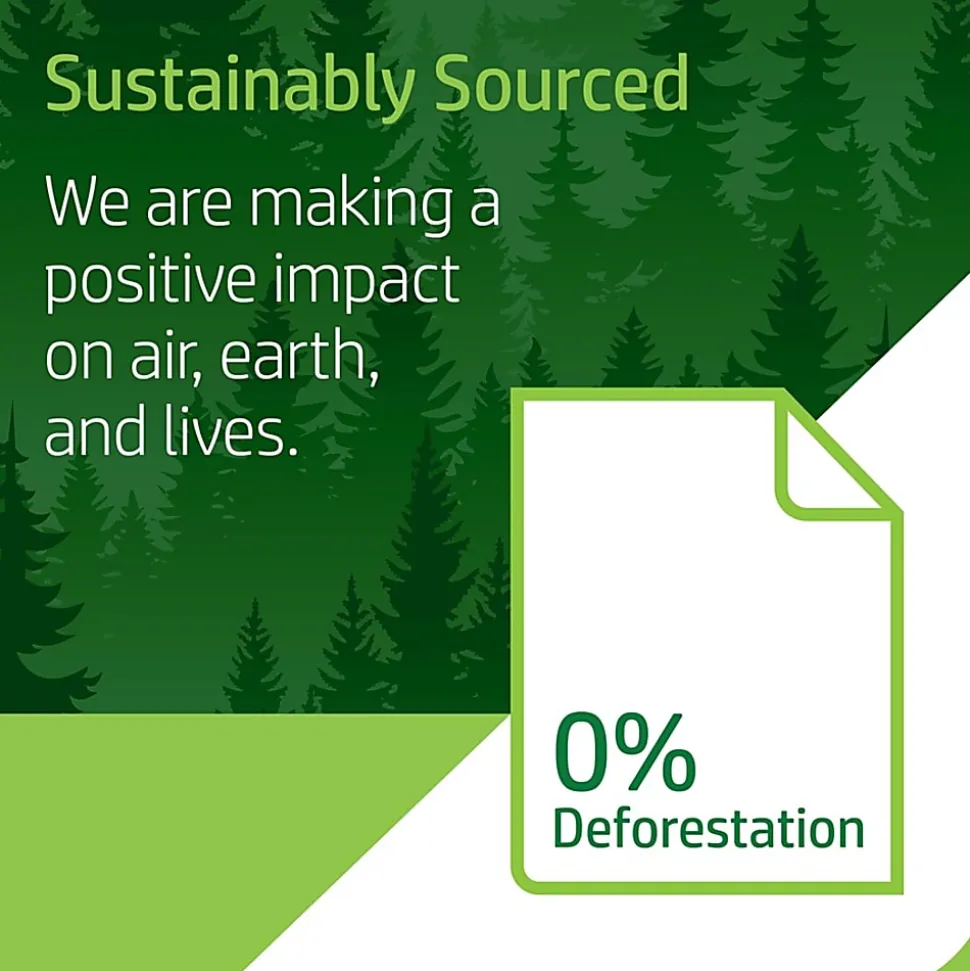 Sustainably Sourced

We are making a positive impact on air, earth, and lives.

0%
Deforestation